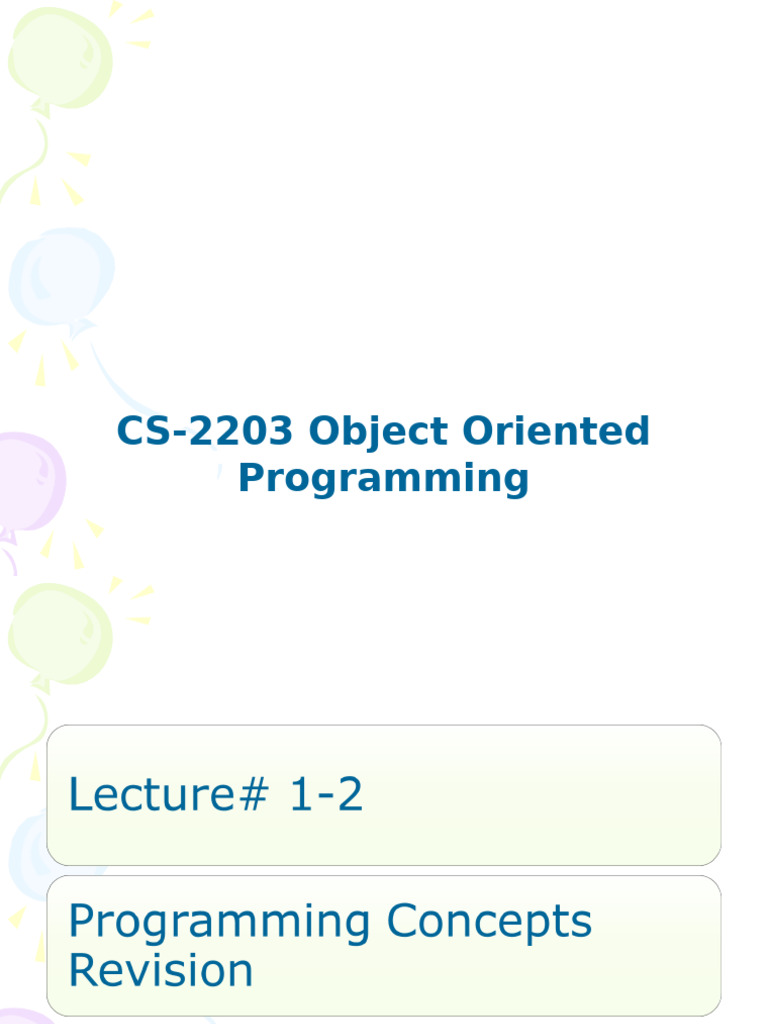 CS-2203 Object Oriented Programming

Lecture# 1-2

Programming Concepts Revision